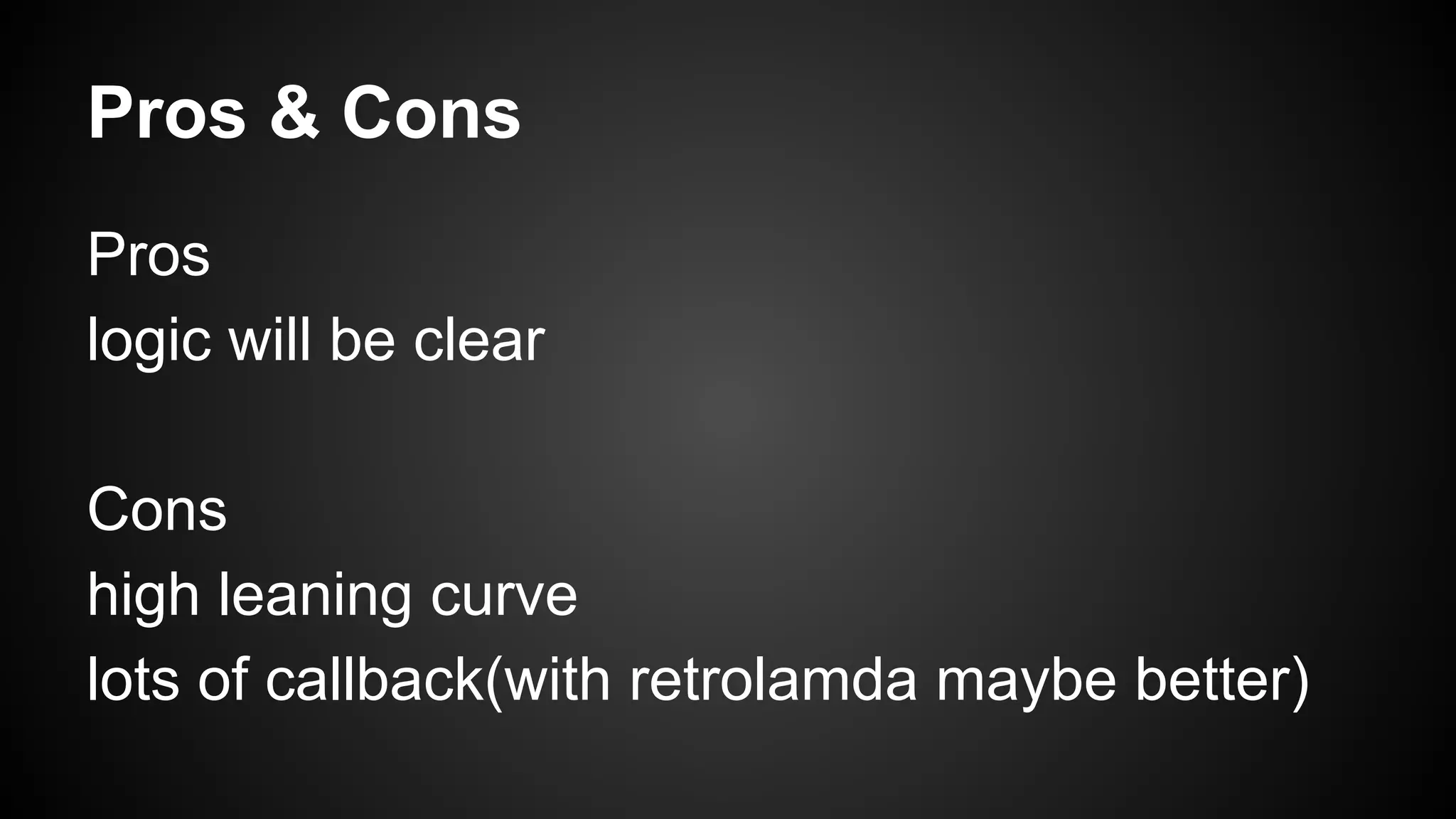 Pros & Cons

Pros
logic will be clear

Cons
high leaning curve
lots of callback(with retrolamda maybe better)